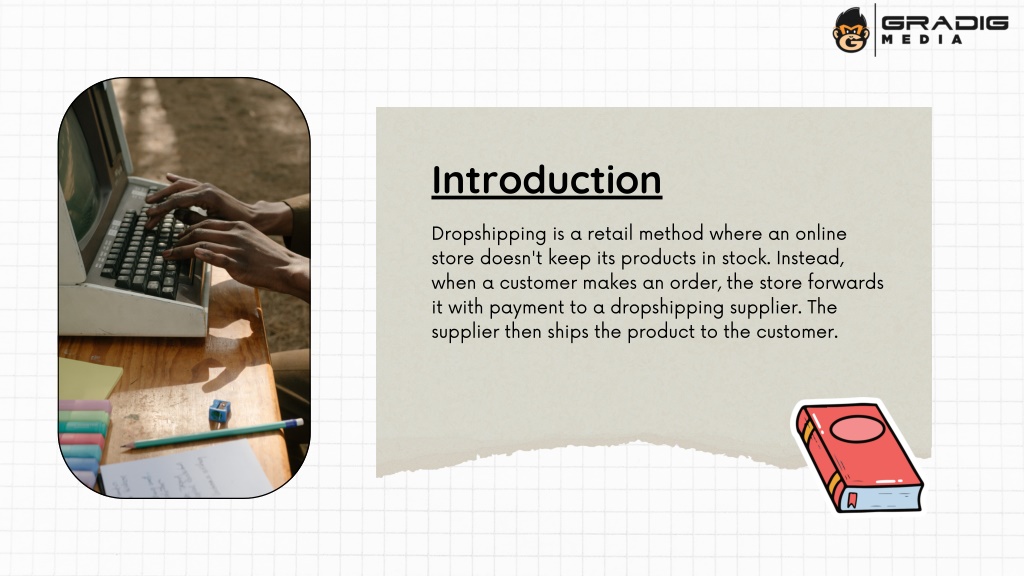 GRADIG MEDIA

Introduction

Dropshipping is a retail method where an online store doesn't keep its products in stock. Instead, when a customer makes an order, the store forwards it with payment to a dropshipping supplier. The supplier then ships the product to the customer.